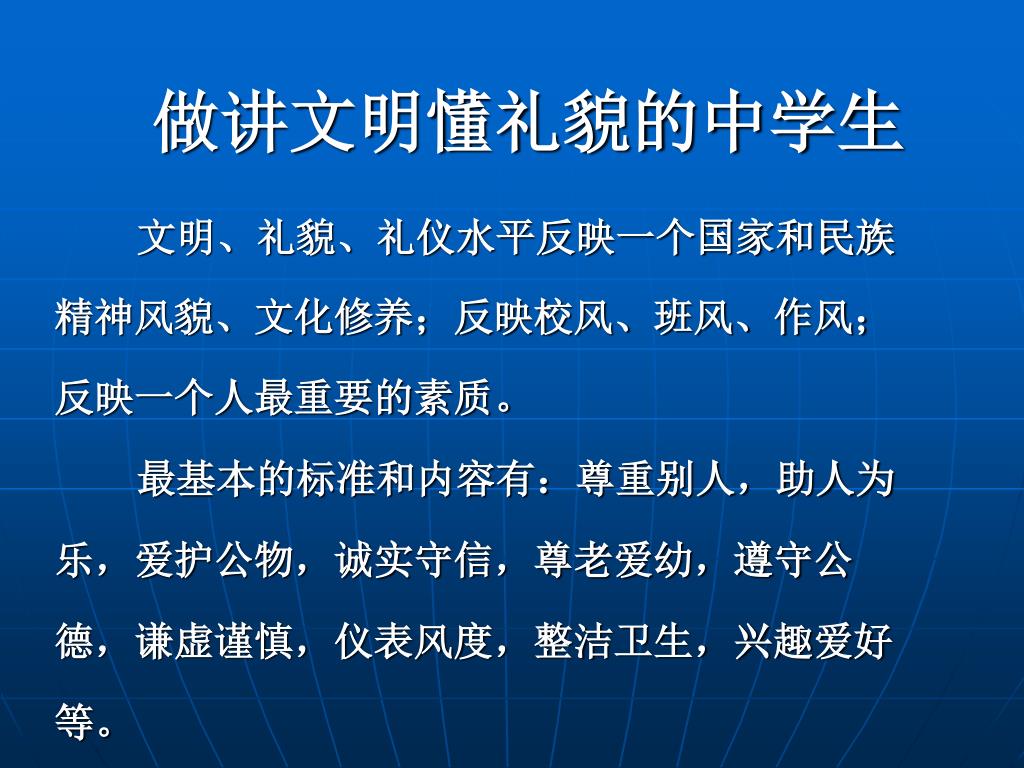 做讲文明懂礼貌的中学生

文明、礼貌、礼仪水平反映一个国家和民族精神风貌、文化修养；反映校风、班风、作风；反映一个人最重要的素质。

最基本的标准和内容有：尊重别人，助人为乐，爱护公物，诚实守信，尊老爱幼，遵守公德，谦虚谨慎，仪表风度，整洁卫生，兴趣爱好等。